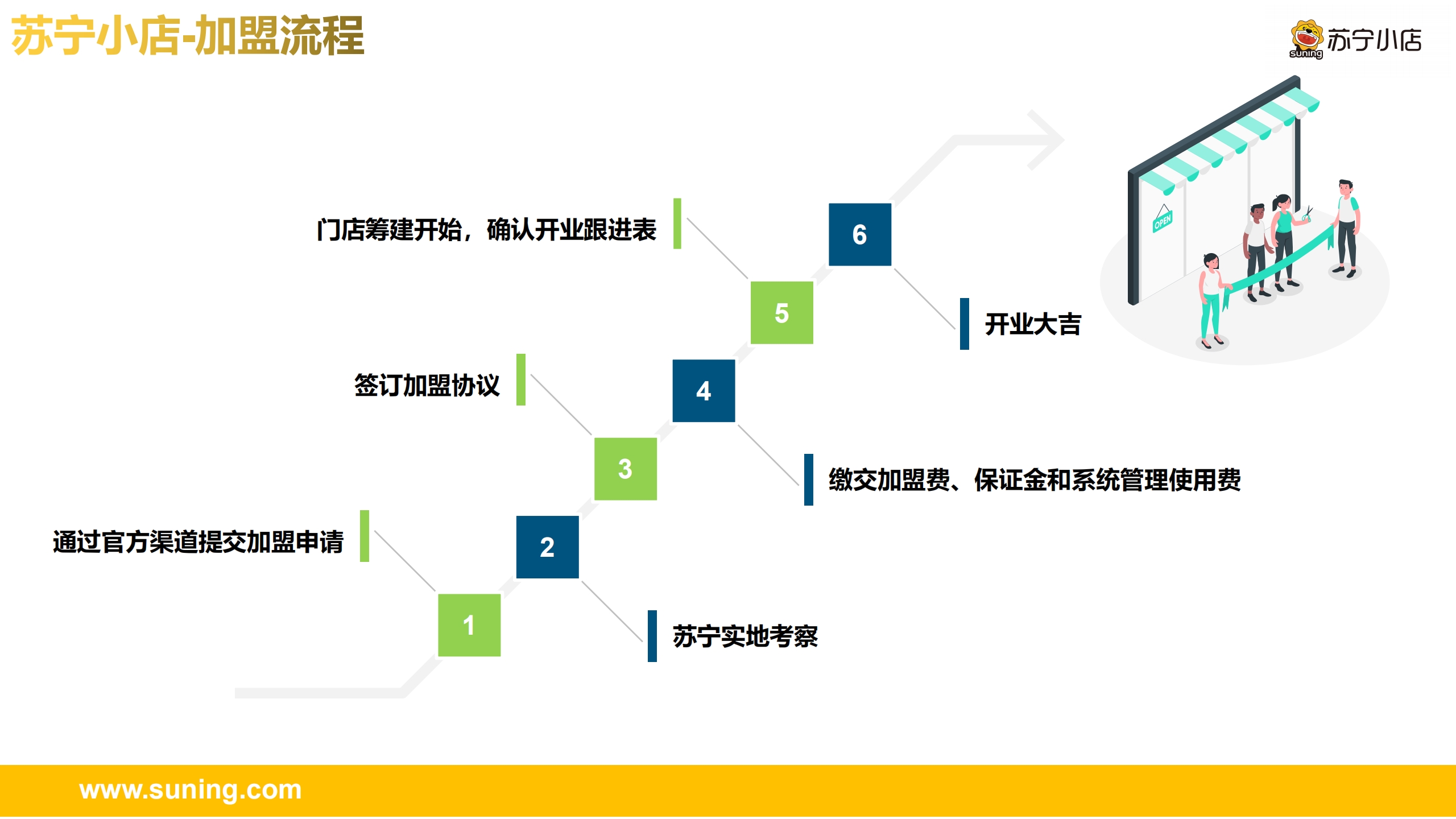 苏宁小店-加盟流程

suning 苏宁小店

OPEN

门店筹建开始，确认开业跟进表

6

5

开业大吉

签订加盟协议

4

3

缴交加盟费、保证金和系统管理使用费

通过官方渠道提交加盟申请

2

1

苏宁实地考察

www.suning.com